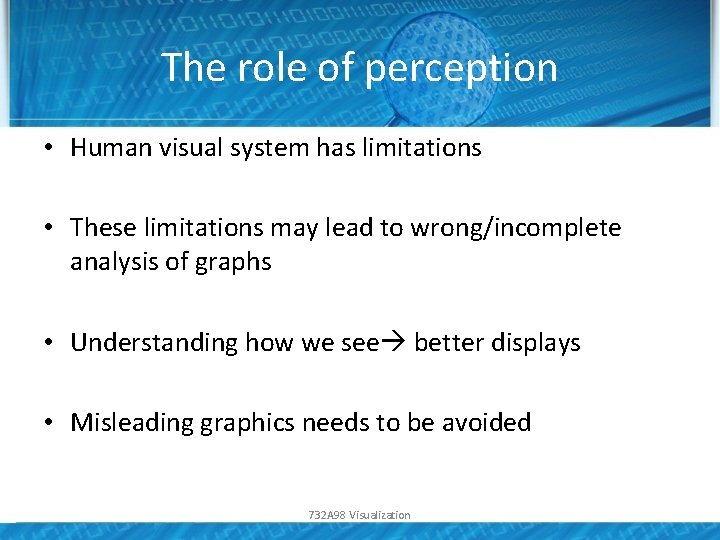 The role of perception

• Human visual system has limitations

• These limitations may lead to wrong/incomplete analysis of graphs

• Understanding how we see→ better displays

• Misleading graphics needs to be avoided

732A98 Visualization